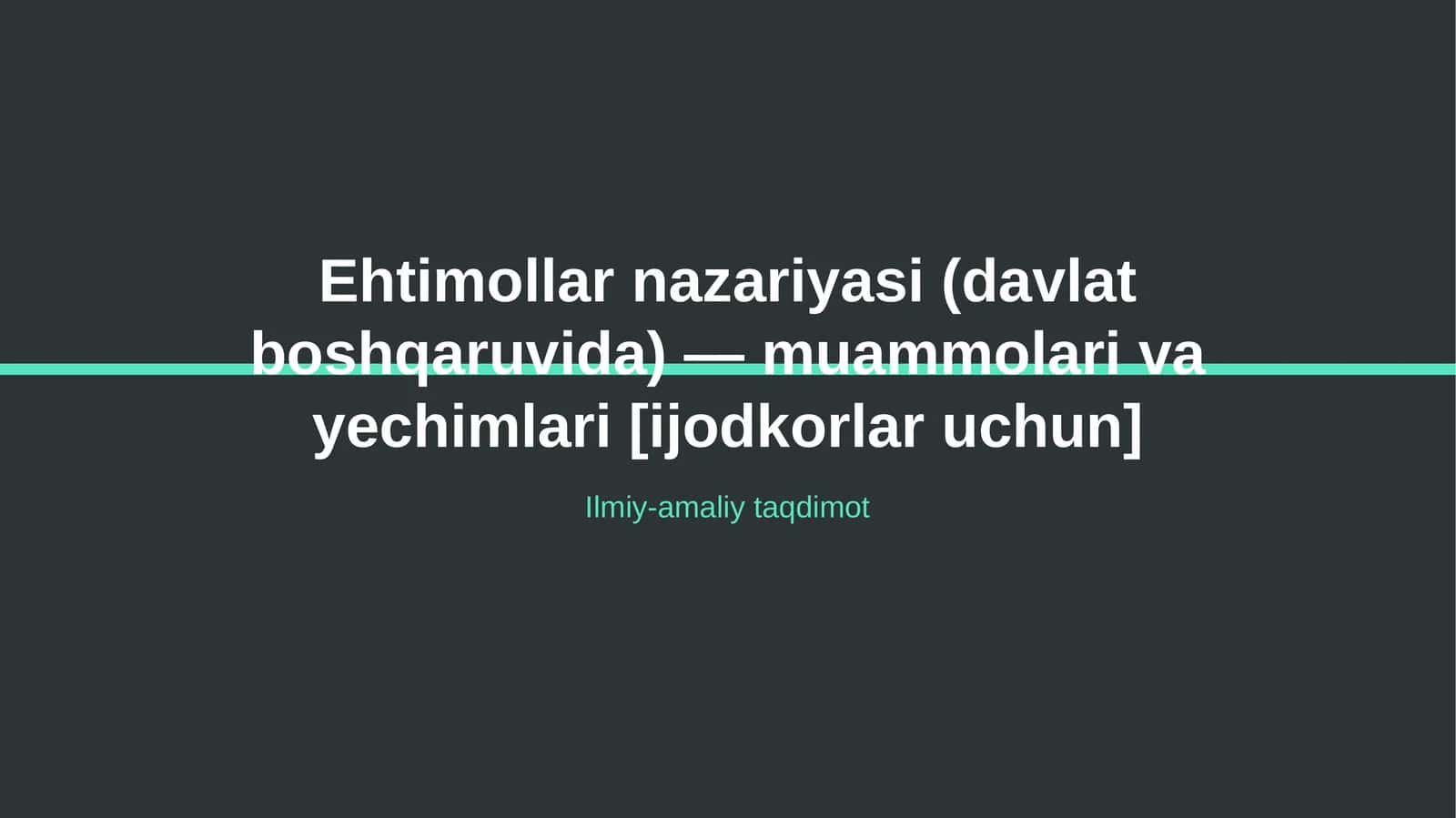 Ehtimollar nazariyasi (davlat boshqaruvida) — muammolari va yechimlari [ijodkorlar uchun]

Ilmiy-amaliy taqdimot